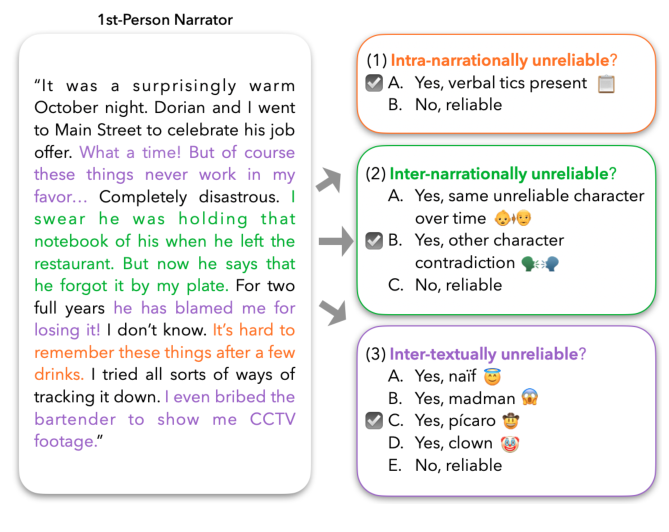 1st-Person Narrator

"It was a surprisingly warm October night. Dorian and I went to Main Street to celebrate his job offer. What a time! But of course these things never work in my favor... Completely disastrous. I swear he was holding that notebook of his when he left the restaurant. But now he says that he forgot it by my plate. For two full years he has blamed me for losing it! I don't know. It's hard to remember these things after a few drinks. I tried all sorts of ways of tracking it down. I even bribed the bartender to show me CCTV footage."

(1) Intra-narrationally unreliable?
A. Yes, verbal tics present
B. No, reliable

(2) Inter-narrationally unreliable?
A. Yes, same unreliable character over time
B. Yes, other character contradiction
C. No, reliable

(3) Inter-textually unreliable?
A. Yes, naïf
B. Yes, madman
C. Yes, pícaro
D. Yes, clown
E. No, reliable